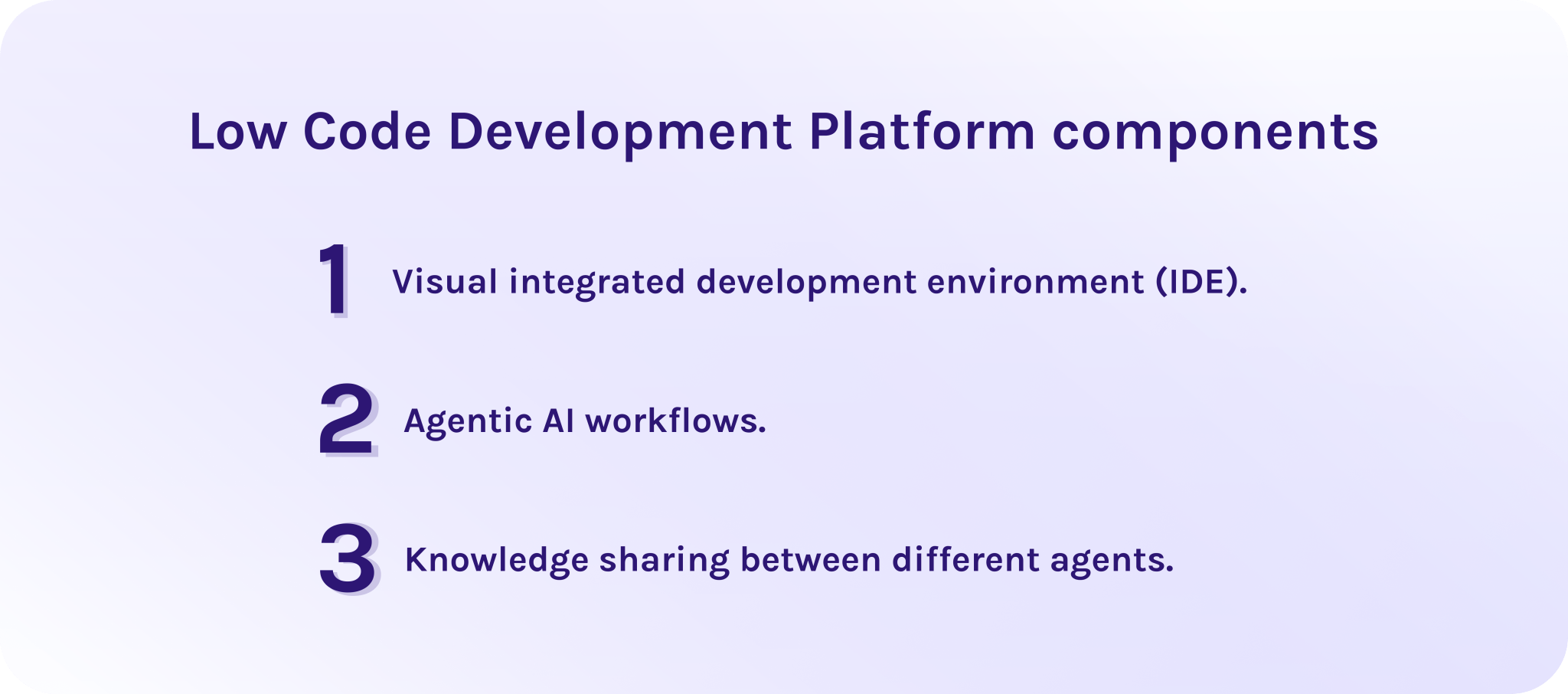 Low Code Development Platform components

1 Visual integrated development environment (IDE).

2 Agentic AI workflows.

3 Knowledge sharing between different agents.